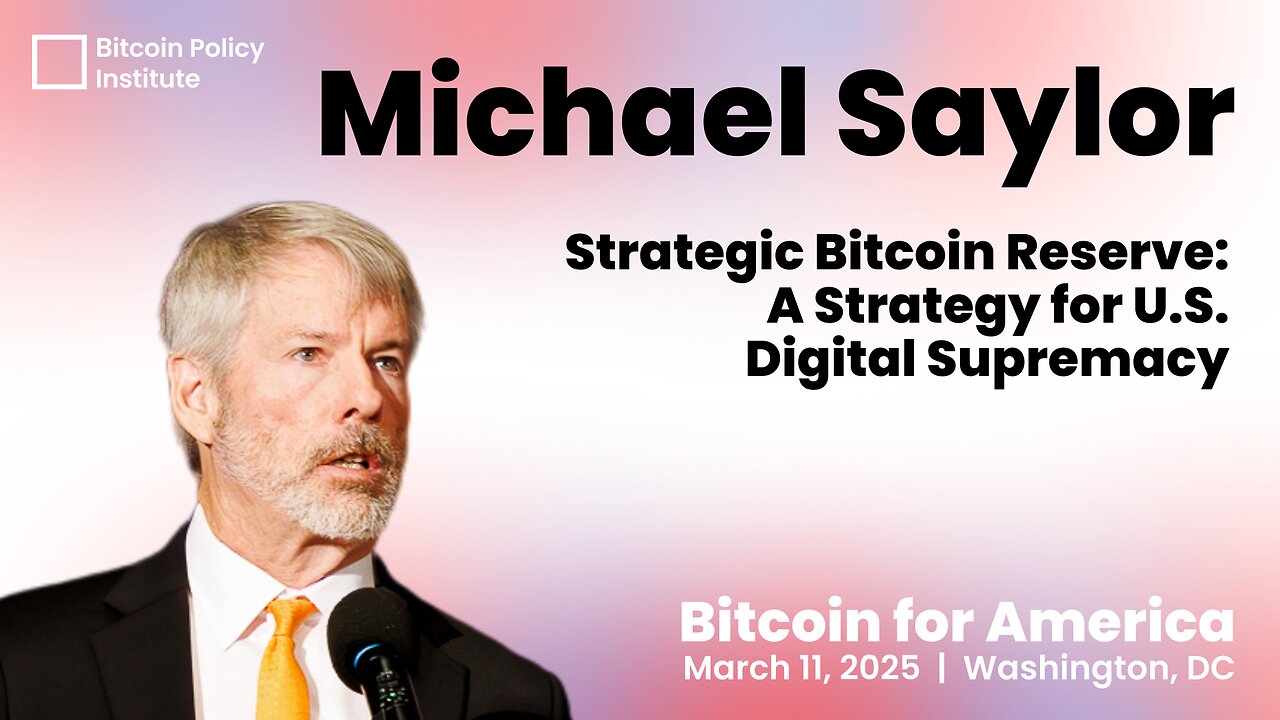 Bitcoin Policy Institute

Michael Saylor

Strategic Bitcoin Reserve: A Strategy for U.S. Digital Supremacy

Bitcoin for America
March 11, 2025 | Washington, DC